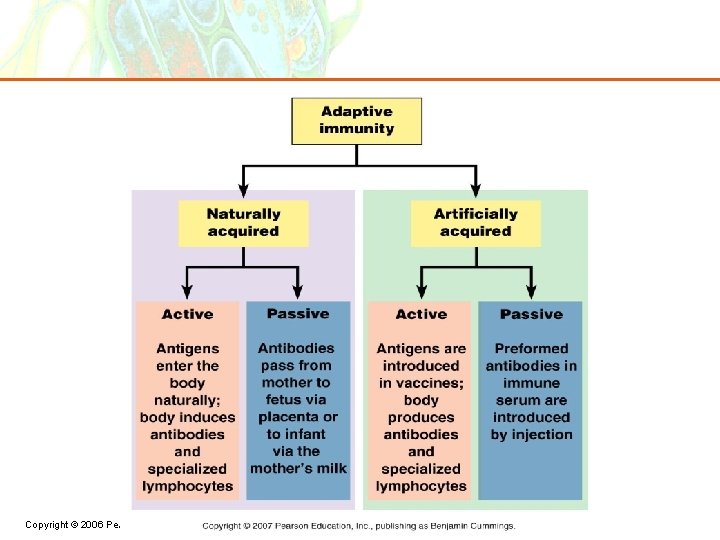 Adaptive immunity

Naturally acquired

Active

Antigens enter the body naturally; body induces antibodies and specialized lymphocytes

Passive

Antibodies pass from mother to fetus via placenta or to infant via the mother's milk

Artificially acquired

Active

Antigens are introduced in vaccines; body produces antibodies and specialized lymphocytes

Passive

Preformed antibodies in immune serum are introduced by injection

Copyright © 2006 Pe.

Copyright © 2007 Pearson Education, Inc., publishing as Benjamin Cummings.